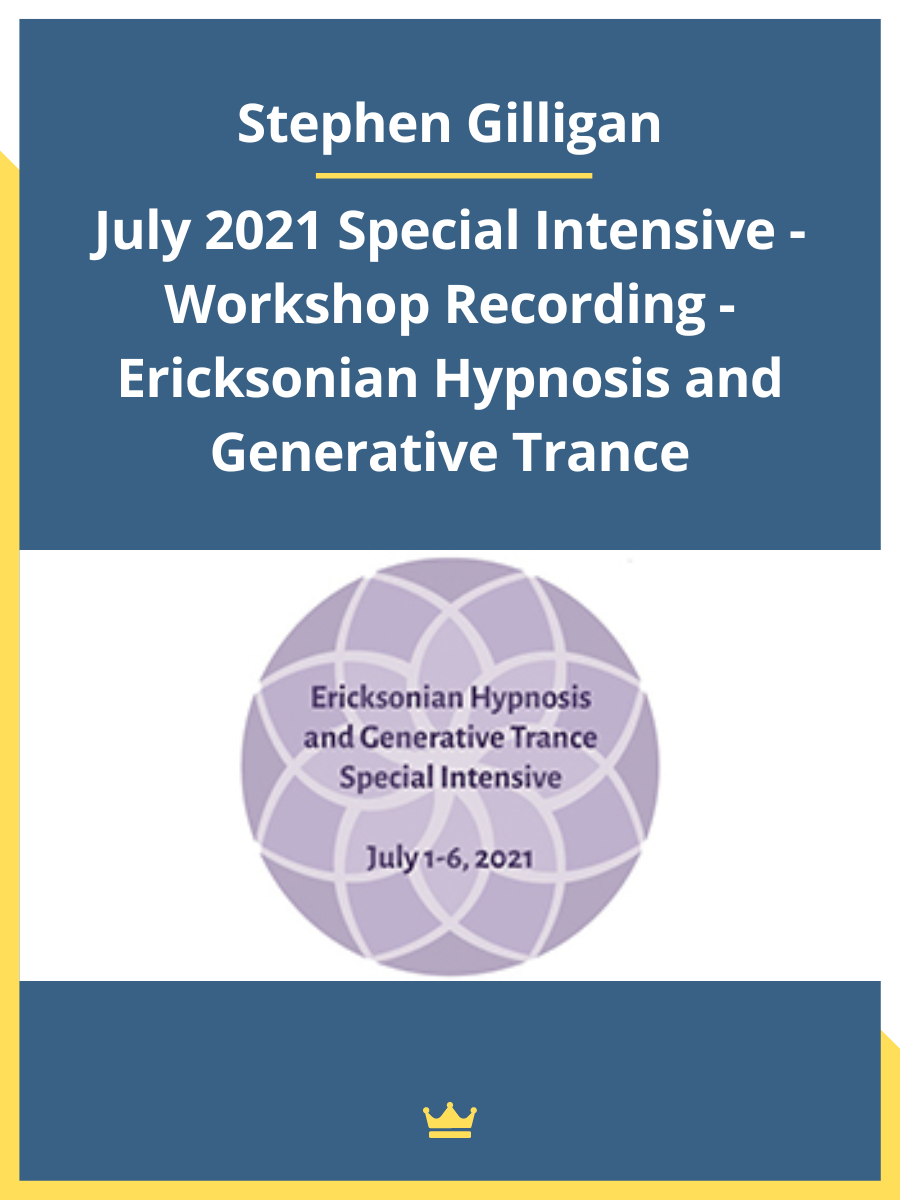 Stephen Gilligan

July 2021 Special Intensive - Workshop Recording - Ericksonian Hypnosis and Generative Trance

Ericksonian Hypnosis and Generative Trance Special Intensive

July 1-6, 2021